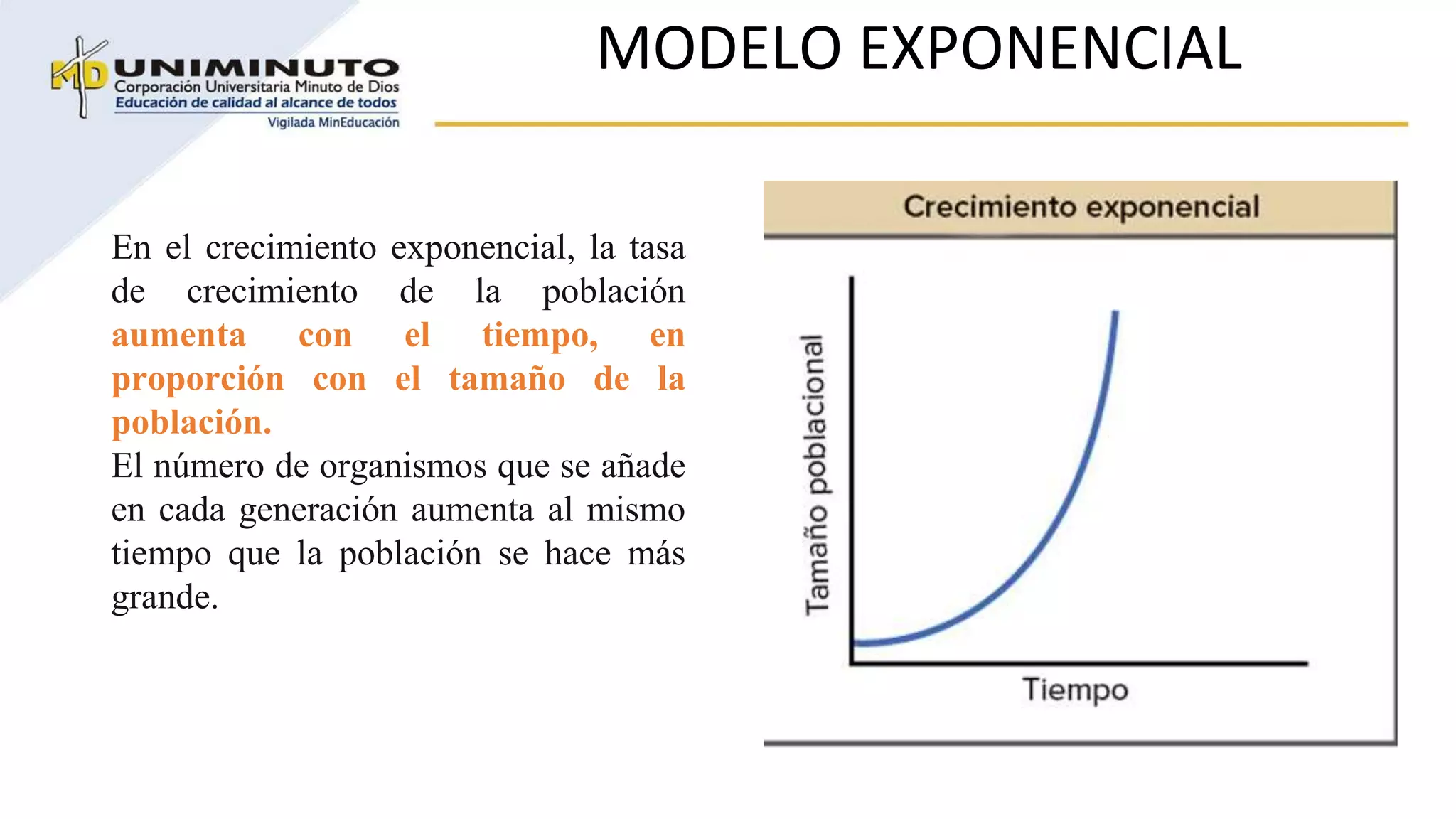 MD UNIMINUTO
Corporación Universitaria Minuto de Dios
Educación de calidad al alcance de todos
Vigilada MinEducación

MODELO EXPONENCIAL

En el crecimiento exponencial, la tasa de crecimiento de la población aumenta con el tiempo, en proporción con el tamaño de la población.
El número de organismos que se añade en cada generación aumenta al mismo tiempo que la población se hace más grande.

Crecimiento exponencial

Tamaño poblacional

Tiempo